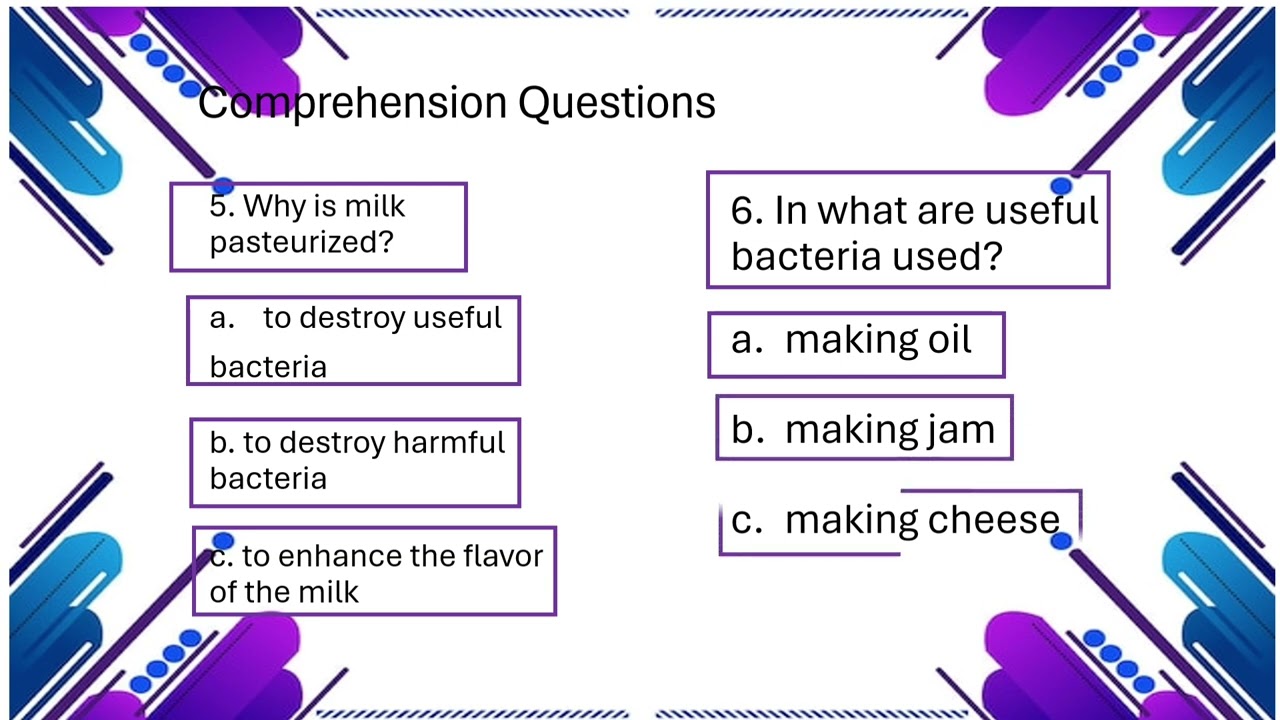 Comprehension Questions

5. Why is milk pasteurized?

a. to destroy useful bacteria

b. to destroy harmful bacteria

c. to enhance the flavor of the milk

6. In what are useful bacteria used?

a. making oil

b. making jam

c. making cheese